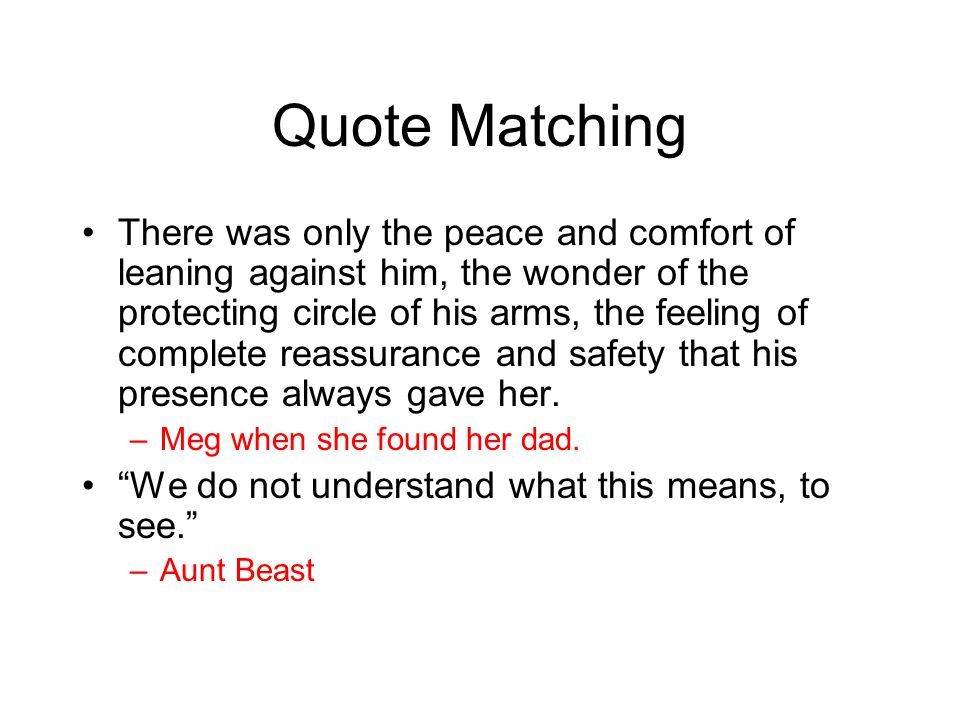 Quote Matching

• There was only the peace and comfort of leaning against him, the wonder of the protecting circle of his arms, the feeling of complete reassurance and safety that his presence always gave her.
– Meg when she found her dad.

• “We do not understand what this means, to see.”
– Aunt Beast